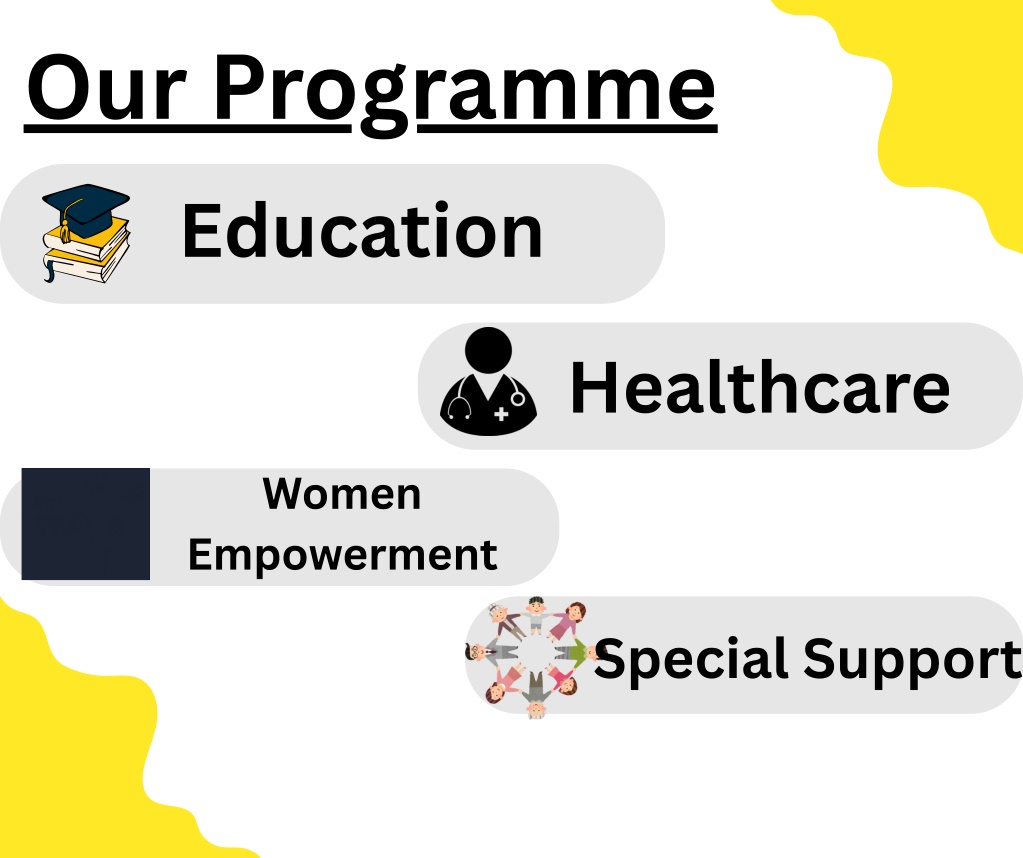 Our Programme

Education

Healthcare

Women Empowerment

Special Support